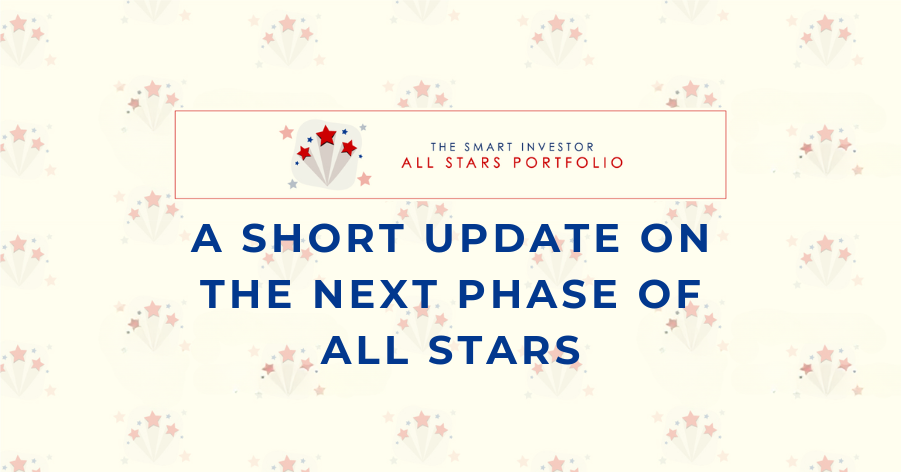 THE SMART INVESTOR
ALL STARS PORTFOLIO

A SHORT UPDATE ON THE NEXT PHASE OF ALL STARS